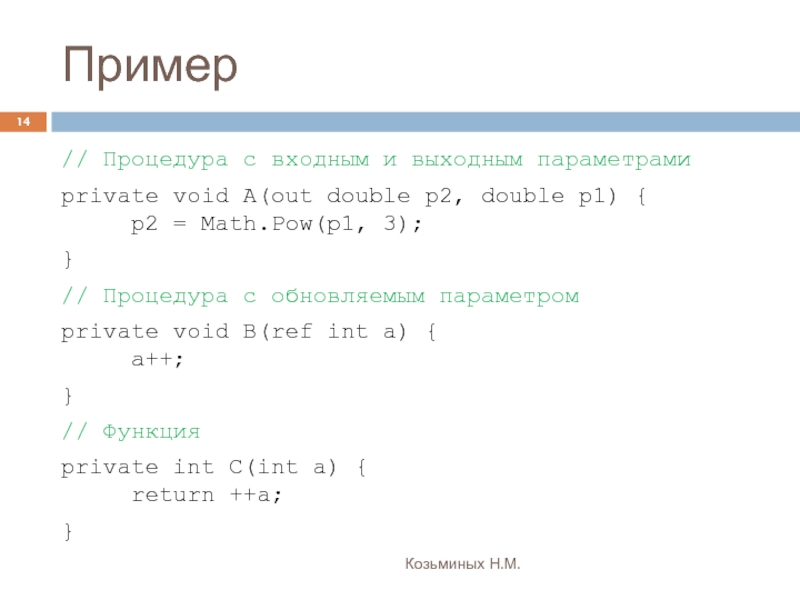 Пример

14

// Процедура с входным и выходным параметрами
private void A(out double p2, double p1) {
    p2 = Math.Pow(p1, 3);
}
// Процедура с обновляемым параметром
private void B(ref int a) {
    a++;
}
// Функция
private int C(int a) {
    return ++a;
}

Козьминых Н.М.